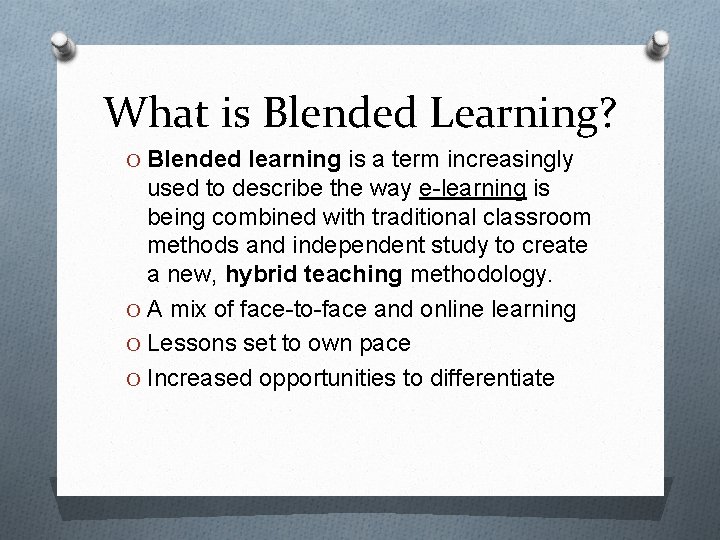 What is Blended Learning?

O Blended learning is a term increasingly used to describe the way e-learning is being combined with traditional classroom methods and independent study to create a new, hybrid teaching methodology.

O A mix of face-to-face and online learning

O Lessons set to own pace

O Increased opportunities to differentiate